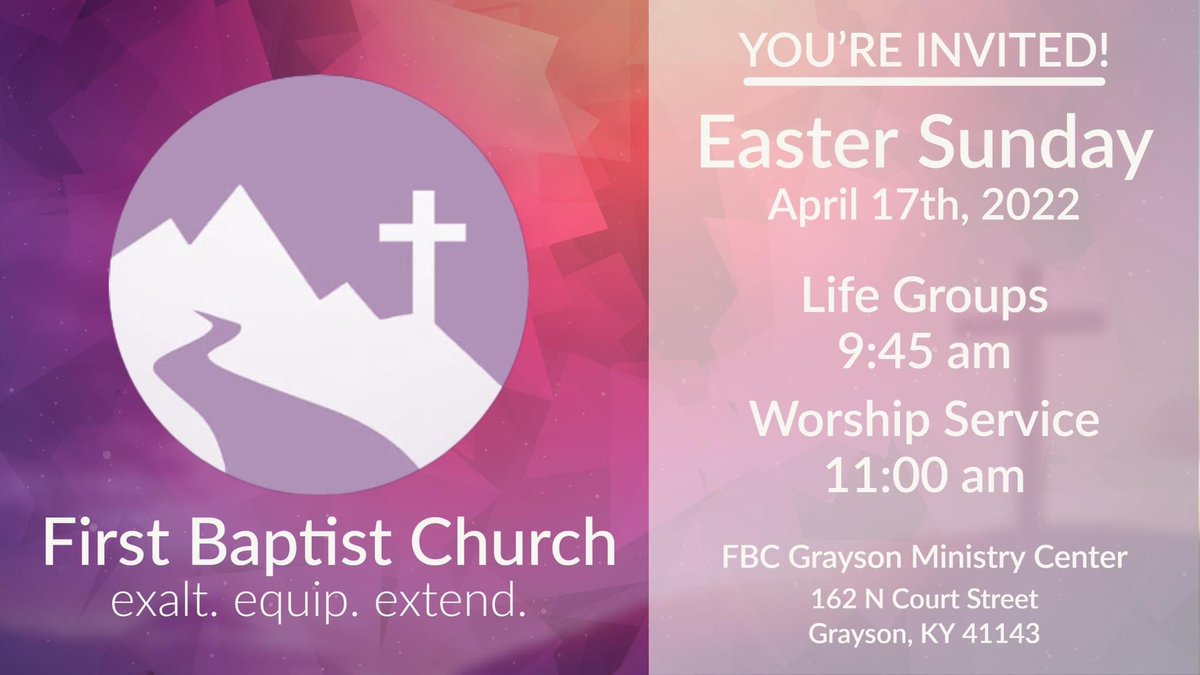 First Baptist Church
exalt. equip. extend.

YOU'RE INVITED!

Easter Sunday
April 17th, 2022

Life Groups
9:45 am

Worship Service
11:00 am

FBC Grayson Ministry Center
162 N Court Street
Grayson, KY 41143